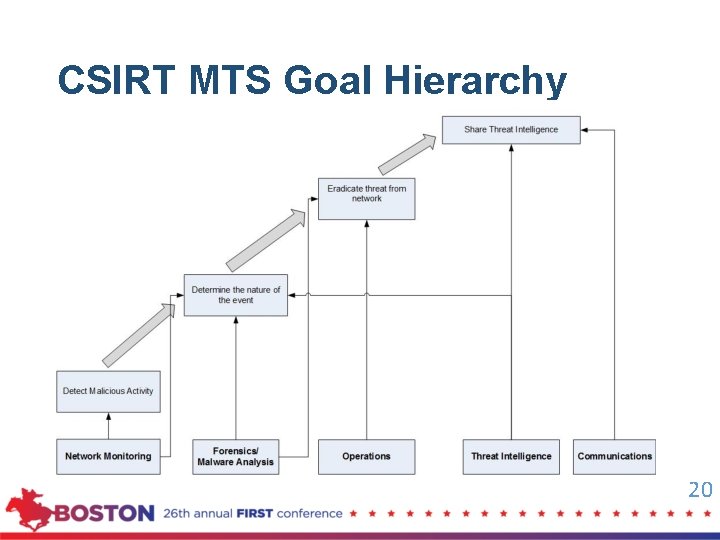 CSIRT MTS Goal Hierarchy

Share Threat Intelligence

Eradicate threat from network

Determine the nature of the event

Detect Malicious Activity

Network Monitoring

Forensics/ Malware Analysis

Operations

Threat Intelligence

Communications

20

BOSTON 26th annual FIRST conference